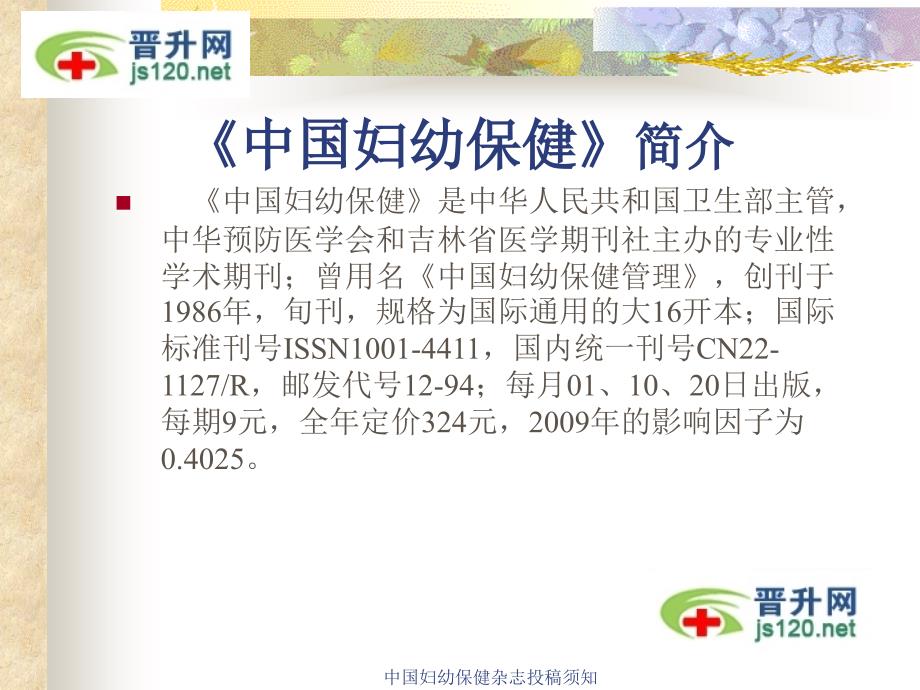 晋升网
js120.net

《中国妇幼保健》简介

《中国妇幼保健》是中华人民共和国卫生部主管，中华预防医学会和吉林省医学期刊社主办的专业性学术期刊；曾用名《中国妇幼保健管理》，创刊于1986年，旬刊，规格为国际通用的大16开本；国际标准刊号ISSN1001-4411，国内统一刊号CN22-1127/R，邮发代号12-94；每月01、10、20日出版，每期9元，全年定价324元，2009年的影响因子为0.4025。

晋升网
js120.net

中国妇幼保健杂志投稿须知